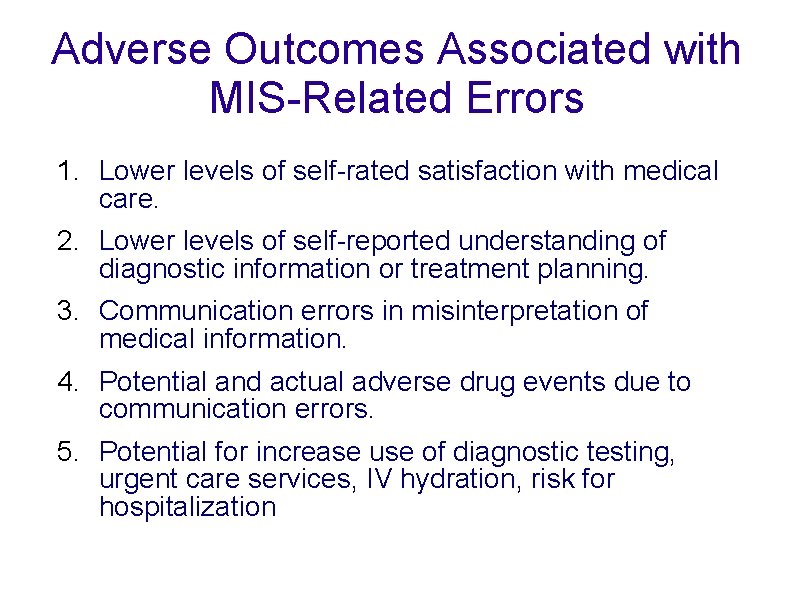 Adverse Outcomes Associated with MIS-Related Errors

1. Lower levels of self-rated satisfaction with medical care.
2. Lower levels of self-reported understanding of diagnostic information or treatment planning.
3. Communication errors in misinterpretation of medical information.
4. Potential and actual adverse drug events due to communication errors.
5. Potential for increase use of diagnostic testing, urgent care services, IV hydration, risk for hospitalization